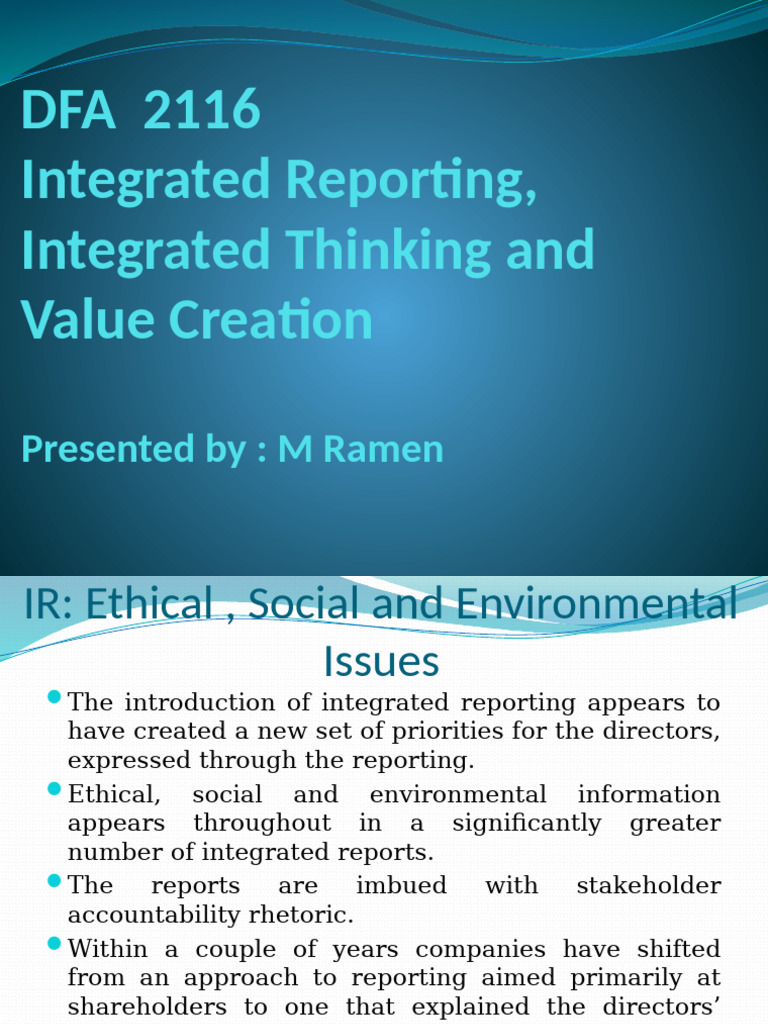 DFA 2116
Integrated Reporting, Integrated Thinking and Value Creation

Presented by : M Ramen

IR: Ethical , Social and Environmental Issues

The introduction of integrated reporting appears to have created a new set of priorities for the directors, expressed through the reporting.

Ethical, social and environmental information appears throughout in a significantly greater number of integrated reports.

The reports are imbued with stakeholder accountability rhetoric.

Within a couple of years companies have shifted from an approach to reporting aimed primarily at shareholders to one that explained the directors'